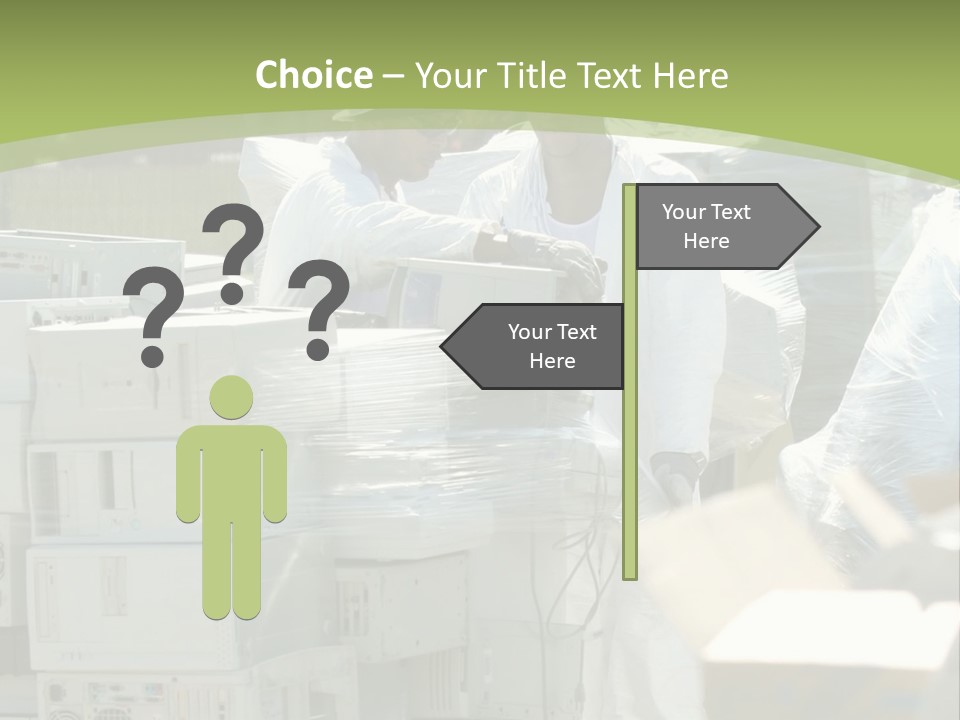 Choice – Your Title Text Here

???

Your Text Here

Your Text Here